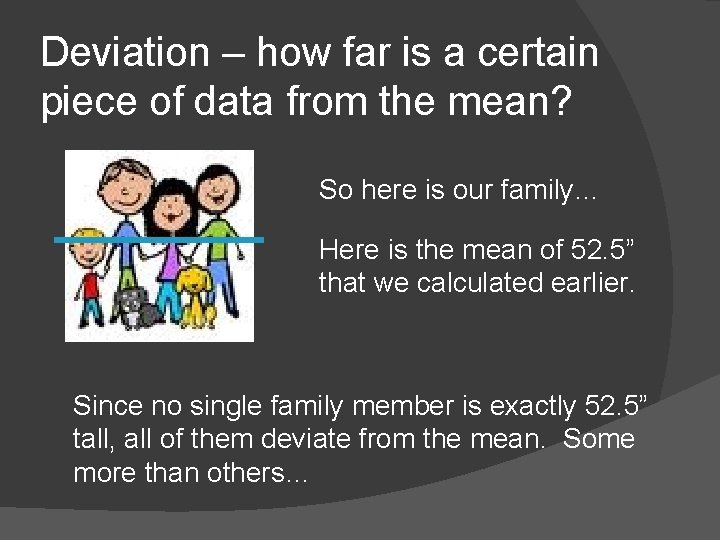 Deviation – how far is a certain piece of data from the mean?

So here is our family…

Here is the mean of 52.5” that we calculated earlier.

Since no single family member is exactly 52.5” tall, all of them deviate from the mean. Some more than others…